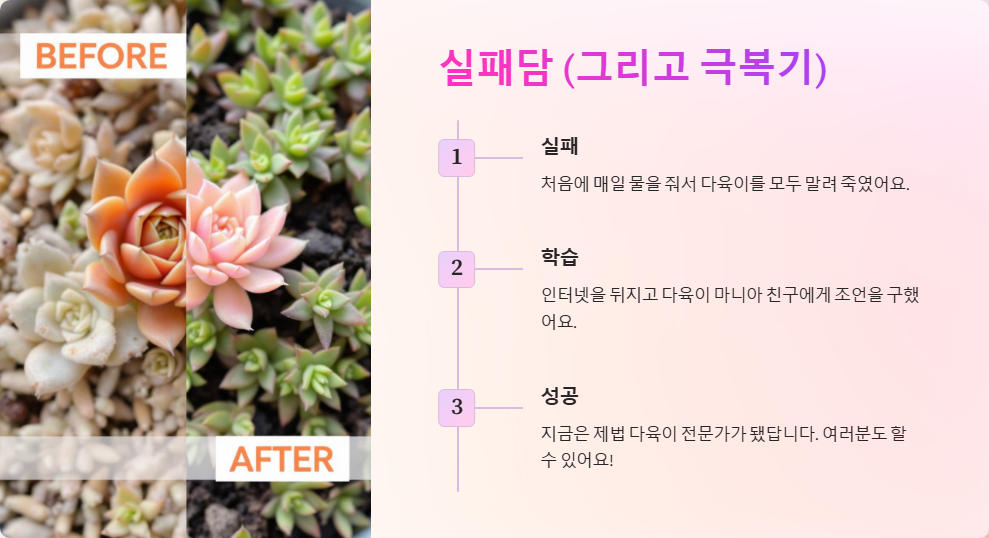 BEFORE

AFTER

실패담 (그리고 극복기)

1

실패

처음에 매일 물을 줘서 다육이를 모두 말려 죽였어요.

2

학습

인터넷을 뒤지고 다육이 마니아 친구에게 조언을 구했어요.

3

성공

지금은 제법 다육이 전문가가 됐답니다. 여러분도 할 수 있어요!